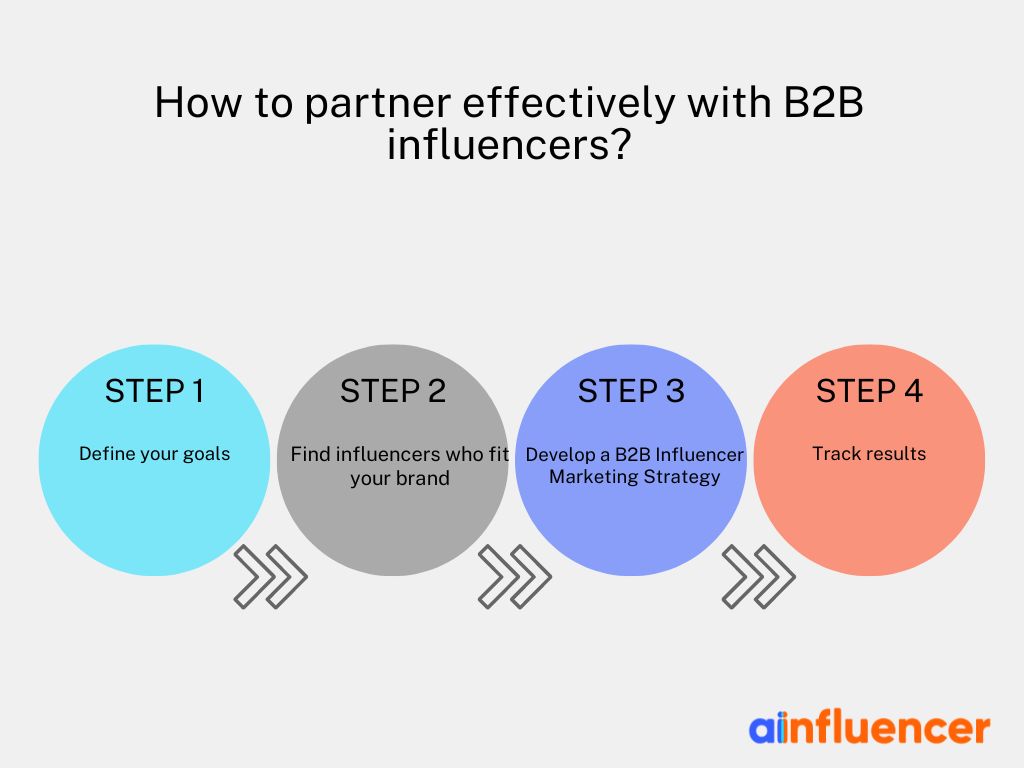 How to partner effectively with B2B influencers?

STEP 1

Define your goals

STEP 2

Find influencers who fit your brand

STEP 3

Develop a B2B Influencer Marketing Strategy

STEP 4

Track results

ainfluencer